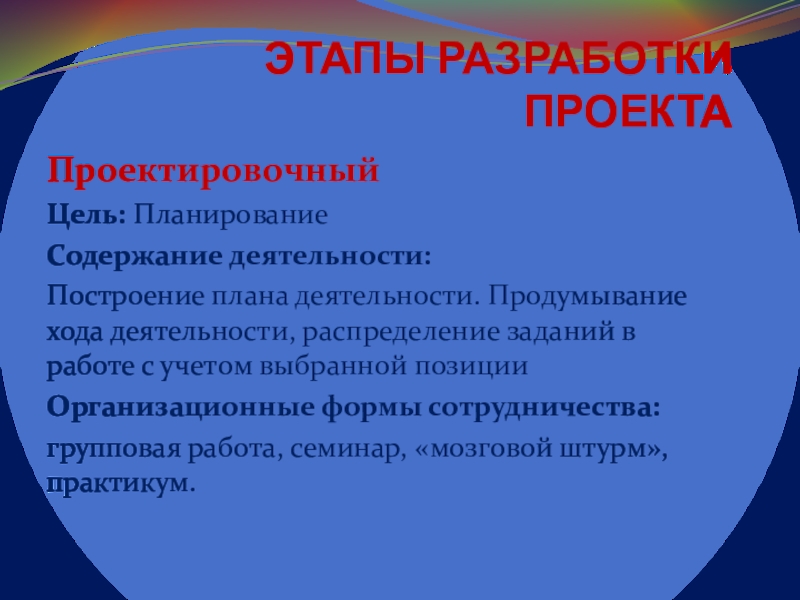 ЭТАПЫ РАЗРАБОТКИ ПРОЕКТА

Проектировочный

Цель: Планирование

Содержание деятельности:

Построение плана деятельности. Продумывание хода деятельности, распределение заданий в работе с учетом выбранной позиции

Организационные формы сотрудничества:

групповая работа, семинар, «мозговой штурм», практикум.